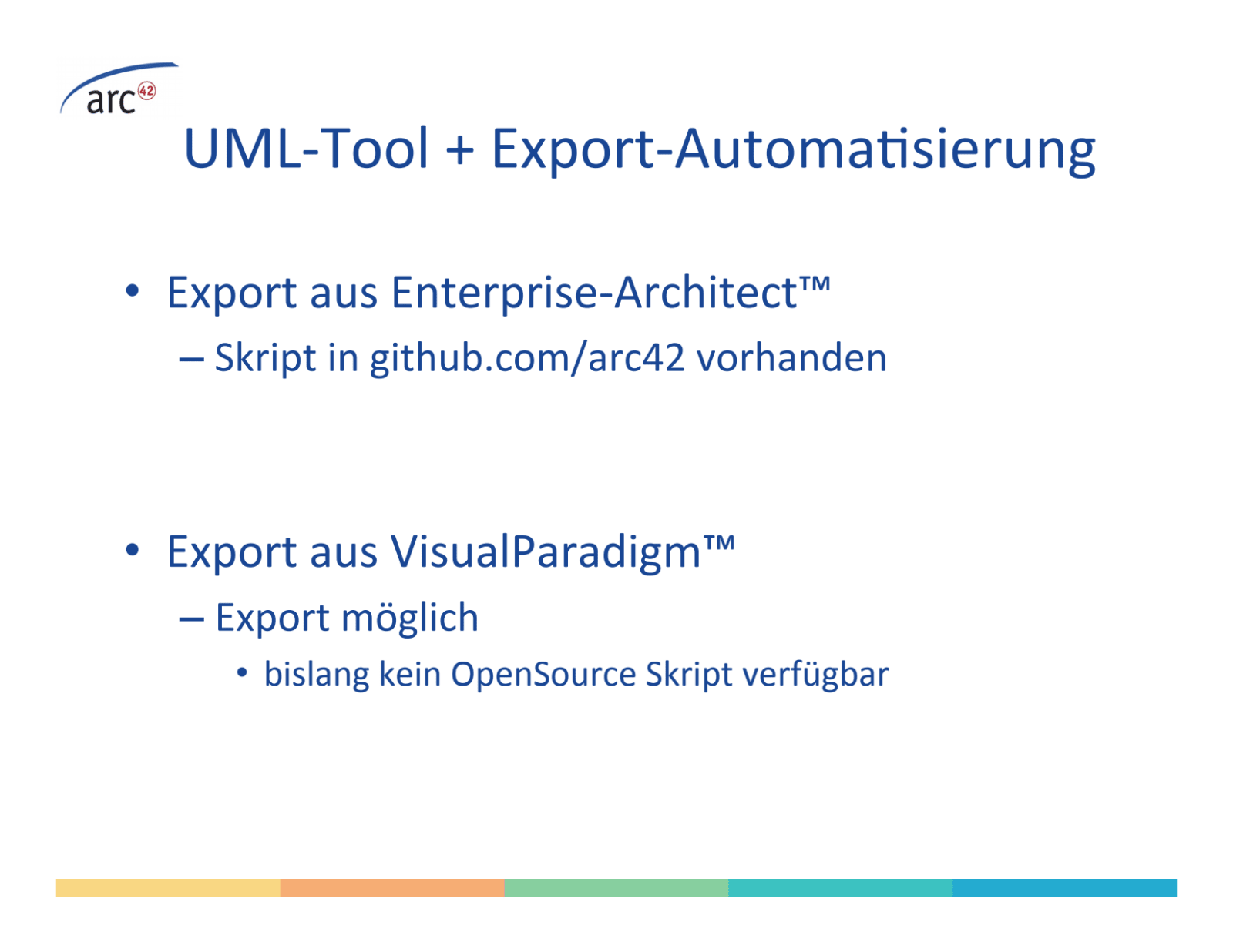 arc42

UML-Tool + Export-Automatisierung

• Export aus Enterprise-Architect™
– Skript in github.com/arc42 vorhanden

• Export aus VisualParadigm™
– Export möglich
• bislang kein OpenSource Skript verfügbar